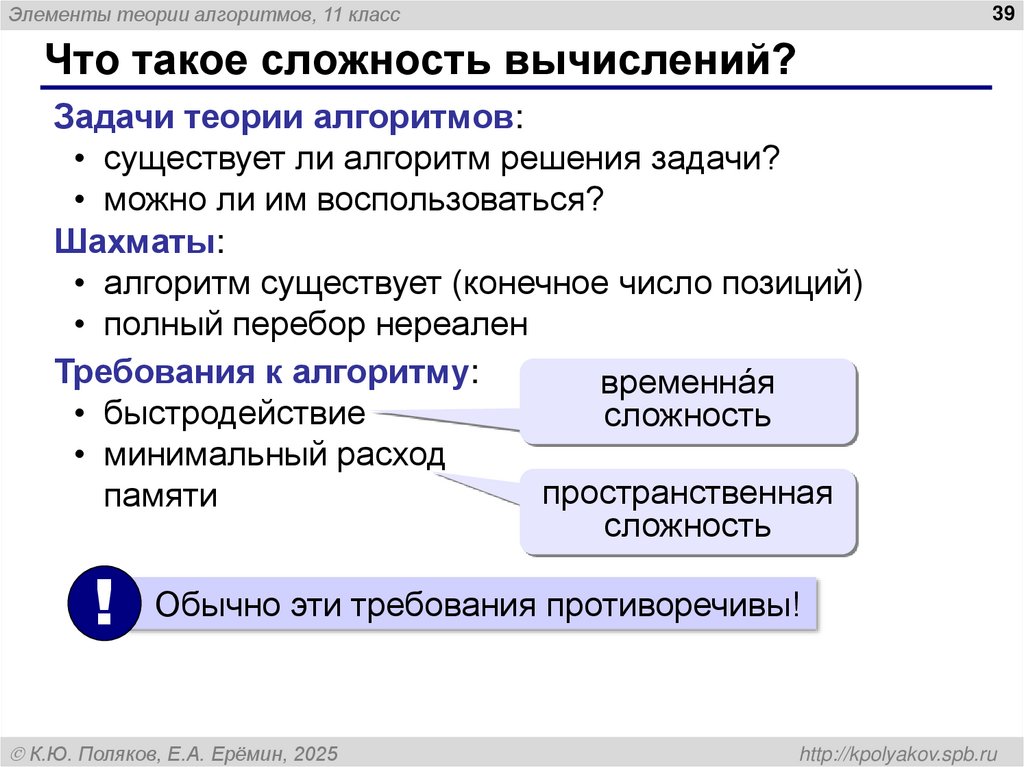 Элементы теории алгоритмов, 11 класс

39

Что такое сложность вычислений?

Задачи теории алгоритмов:
• существует ли алгоритм решения задачи?
• можно ли им воспользоваться?

Шахматы:
• алгоритм существует (конечное число позиций)
• полный перебор нереален

Требования к алгоритму:
• быстродействие
• минимальный расход памяти

временна́я сложность

пространственная сложность

!

Обычно эти требования противоречивы!

© К.Ю. Поляков, Е.А. Ерёмин, 2025

http://kpolyakov.spb.ru